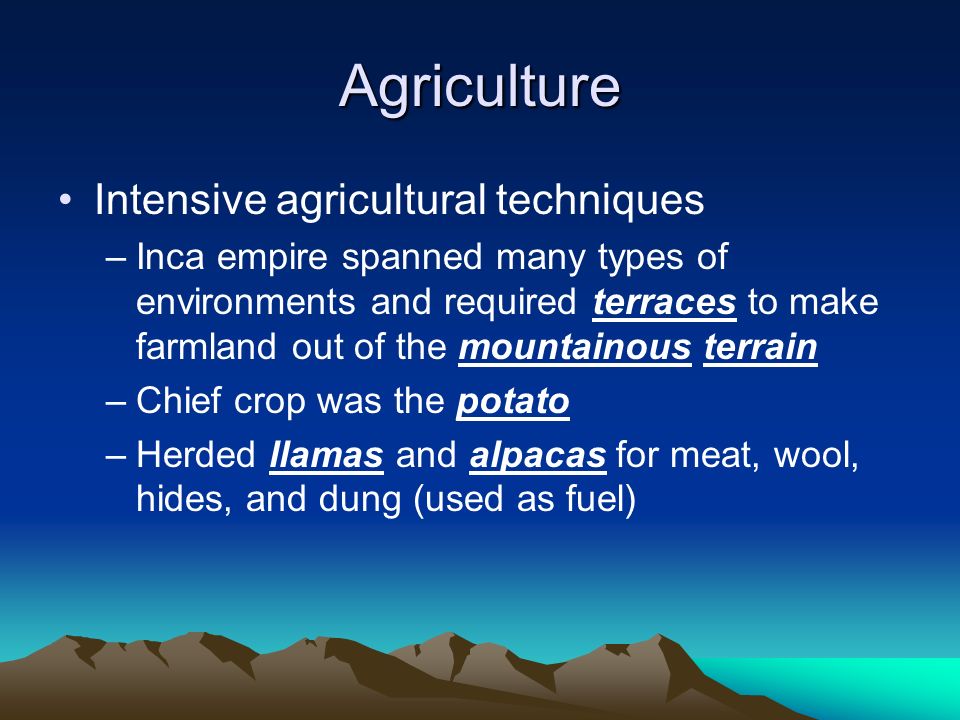 Agriculture

• Intensive agricultural techniques
– Inca empire spanned many types of environments and required terraces to make farmland out of the mountainous terrain
– Chief crop was the potato
– Herded llamas and alpacas for meat, wool, hides, and dung (used as fuel)